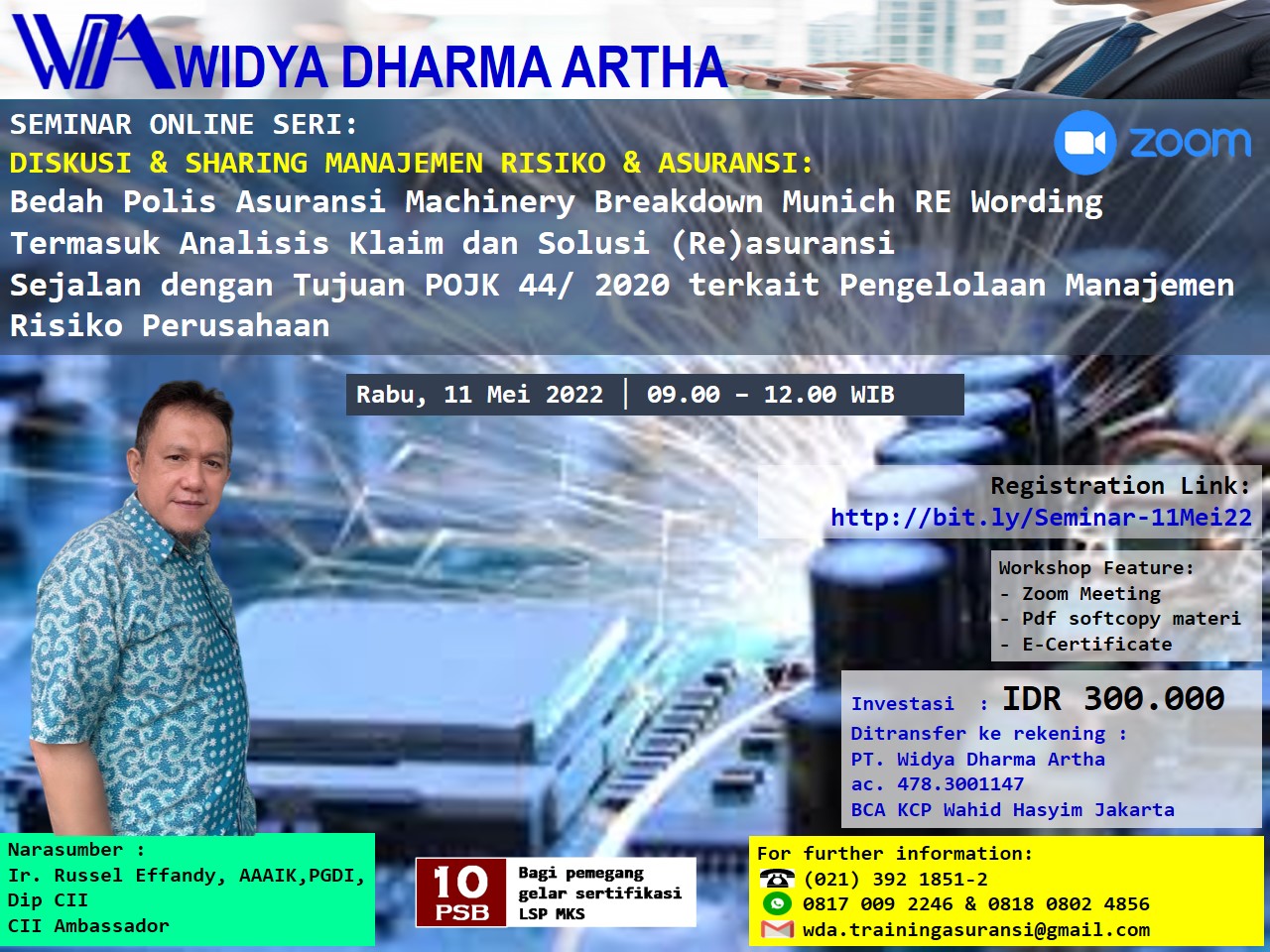 WDA WIDYA DHARMA ARTHA

SEMINAR ONLINE SERI:
DISKUSI & SHARING MANAJEMEN RISIKO & ASURANSI:
Bedah Polis Asuransi Machinery Breakdown Munich RE Wording
Termasuk Analisis Klaim dan Solusi (Re)asuransi
Sejalan dengan Tujuan POJK 44/ 2020 terkait Pengelolaan Manajemen Risiko Perusahaan

zoom

Rabu, 11 Mei 2022 | 09.00 – 12.00 WIB

Registration Link:
http://bit.ly/Seminar-11Mei22

Workshop Feature:
- Zoom Meeting
- Pdf softcopy materi
- E-Certificate

Investasi : IDR 300.000
Ditransfer ke rekening :
PT. Widya Dharma Artha
ac. 478.3001147
BCA KCP Wahid Hasyim Jakarta

Narasumber :
Ir. Russel Effandy, AAAIK,PGDI, Dip CII
CII Ambassador

10 PSB
Bagi pemegang gelar sertifikasi LSP MKS

For further information:
(021) 392 1851-2
0817 009 2246 & 0818 0802 4856
wda.trainingasuransi@gmail.com